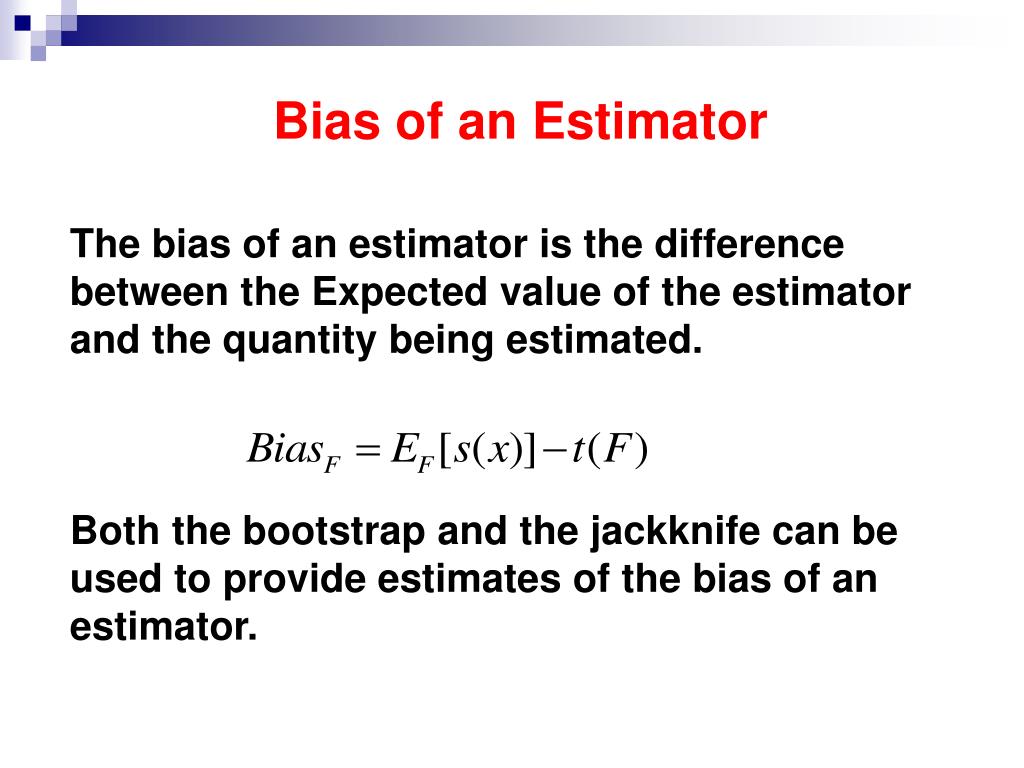 Bias of an Estimator

The bias of an estimator is the difference between the Expected value of the estimator and the quantity being estimated.

$Bias_F = E_F[s(x)] - t(F)$

Both the bootstrap and the jackknife can be used to provide estimates of the bias of an estimator.